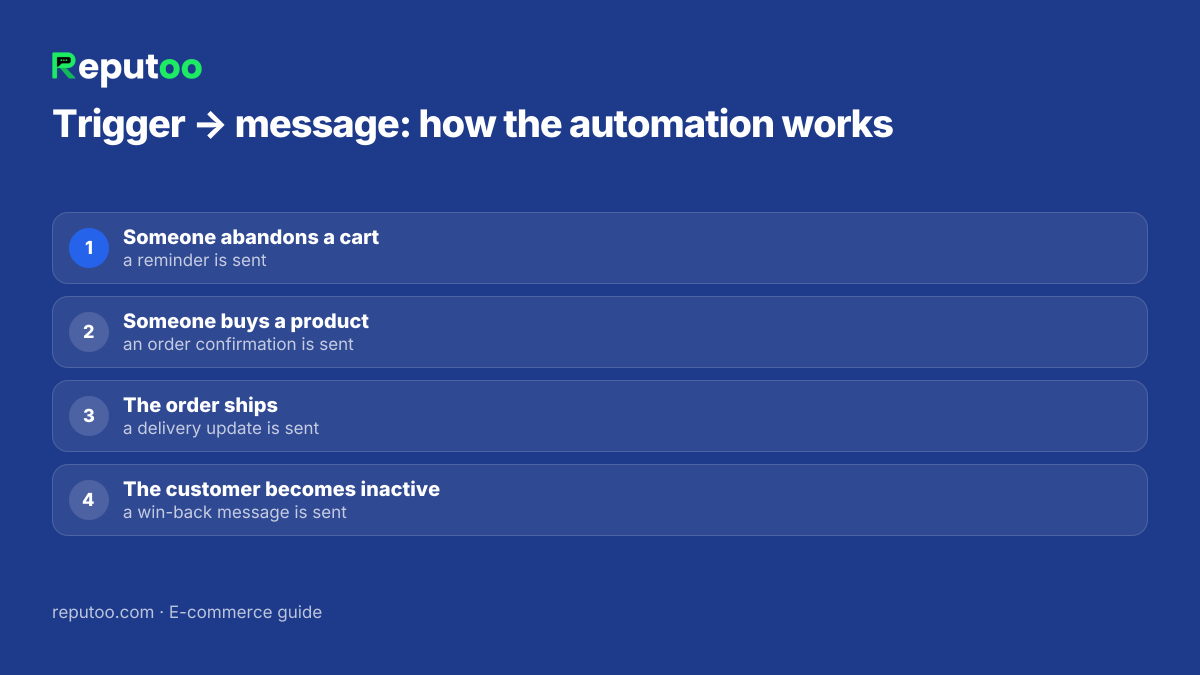 Reputoo

Trigger → message: how the automation works

1
Someone abandons a cart
a reminder is sent

2
Someone buys a product
an order confirmation is sent

3
The order ships
a delivery update is sent

4
The customer becomes inactive
a win-back message is sent

reputoo.com · E-commerce guide